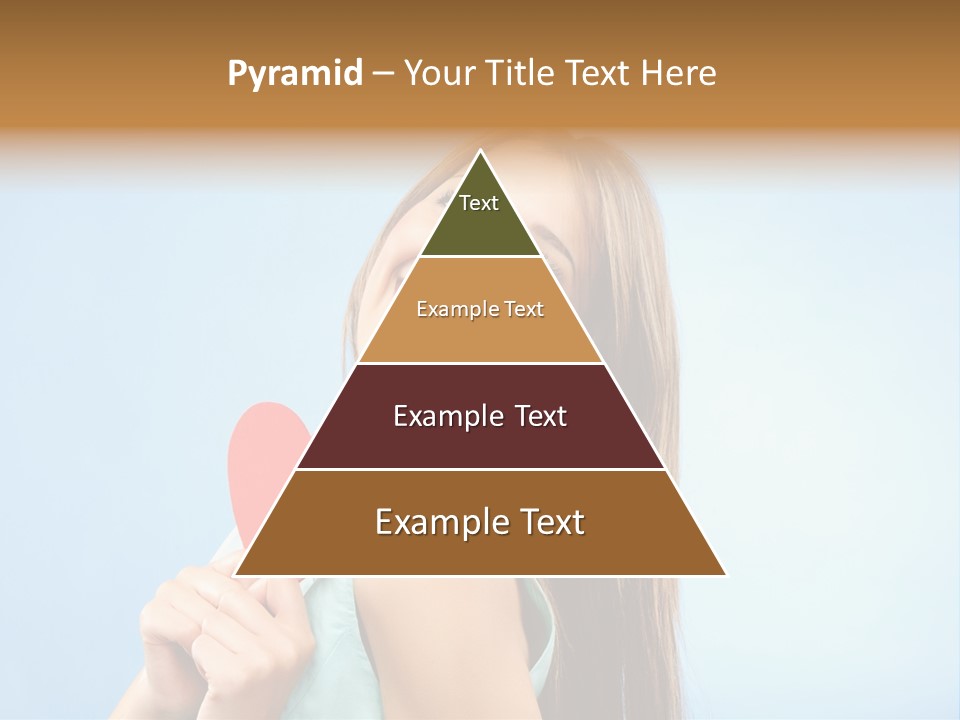 Pyramid – Your Title Text Here

Text

Example Text

Example Text

Example Text